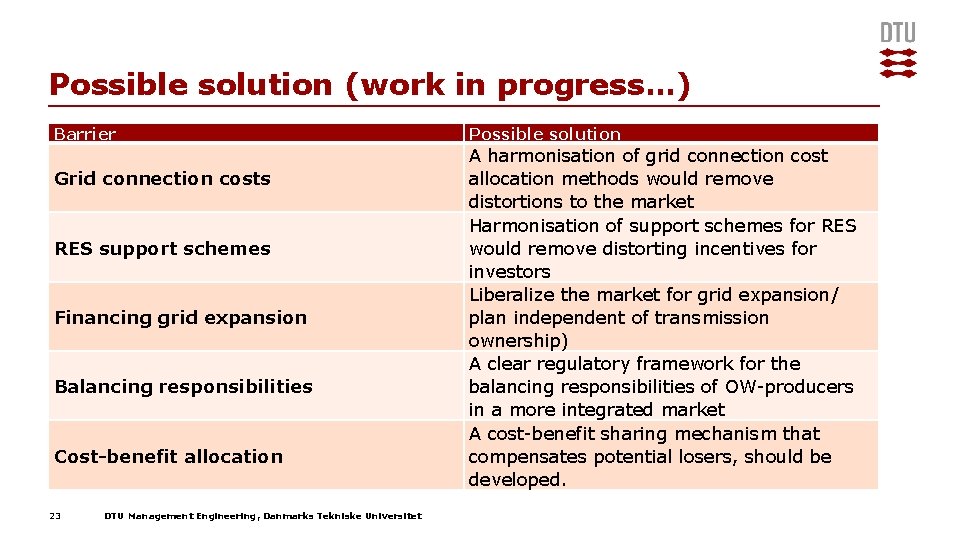 DTU

Possible solution (work in progress…)

| Barrier | Possible solution |
|---|---|
| Grid connection costs | A harmonisation of grid connection cost allocation methods would remove distortions to the market |
| RES support schemes | Harmonisation of support schemes for RES would remove distorting incentives for investors |
| Financing grid expansion | Liberalize the market for grid expansion/ plan independent of transmission ownership) |
| Balancing responsibilities | A clear regulatory framework for the balancing responsibilities of OW-producers in a more integrated market |
| Cost-benefit allocation | A cost-benefit sharing mechanism that compensates potential losers, should be developed. |

23 DTU Management Engineering, Danmarks Tekniske Universitet